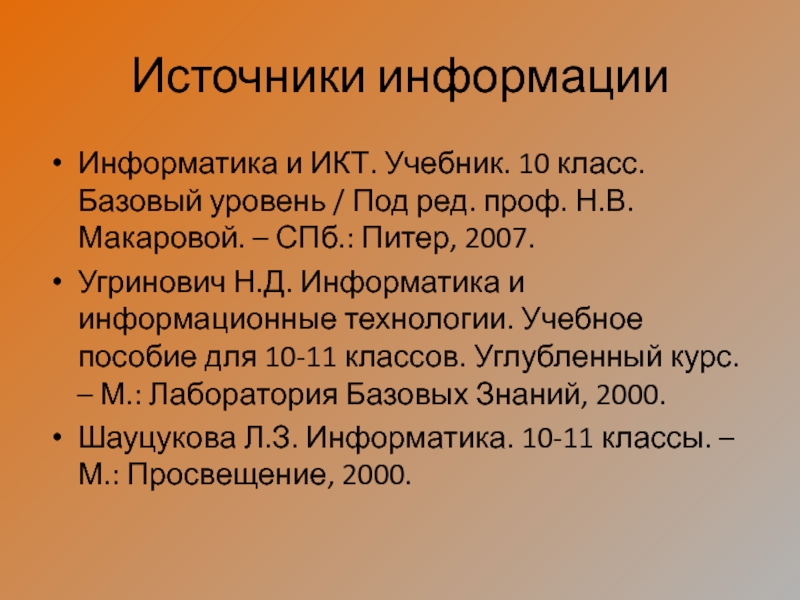 Источники информации

• Информатика и ИКТ. Учебник. 10 класс. Базовый уровень / Под ред. проф. Н.В. Макаровой. – СПб.: Питер, 2007.

• Угринович Н.Д. Информатика и информационные технологии. Учебное пособие для 10-11 классов. Углубленный курс. – М.: Лаборатория Базовых Знаний, 2000.

• Шауцукова Л.З. Информатика. 10-11 классы. – М.: Просвещение, 2000.